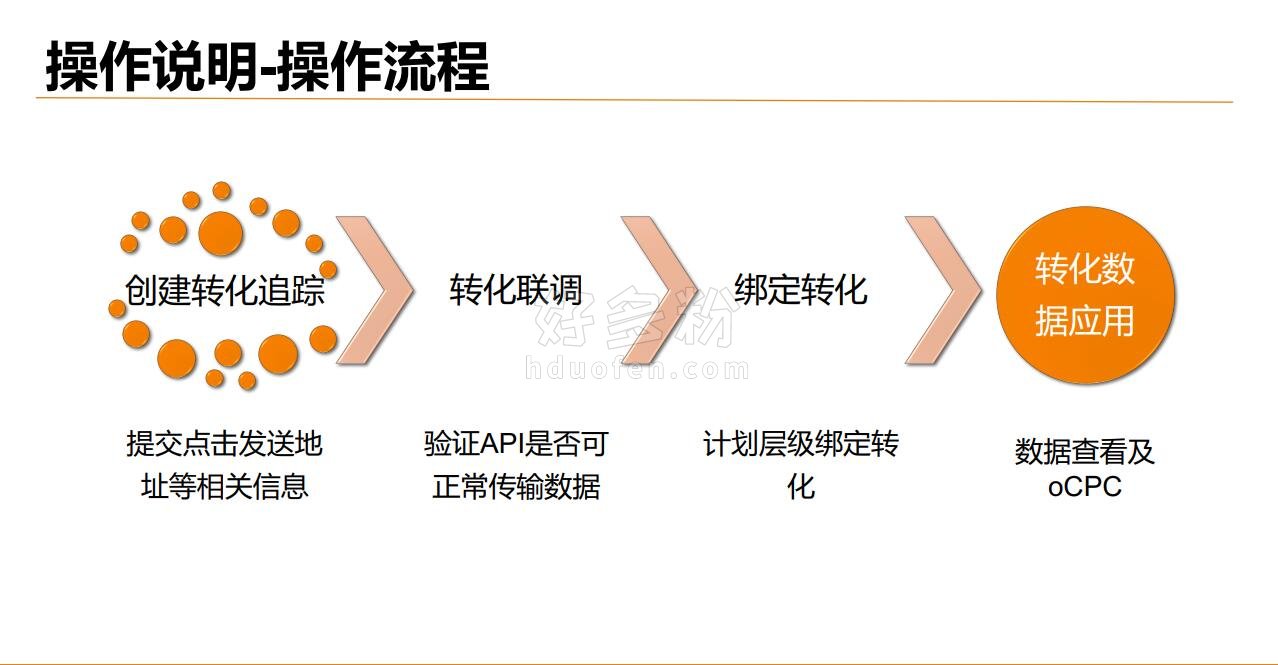 操作说明-操作流程

创建转化追踪

转化联调

绑定转化

转化数据应用

好多粉
hduofen.com

提交点击发送地址等相关信息

验证API是否可正常传输数据

计划层级绑定转化

数据查看及oCPC